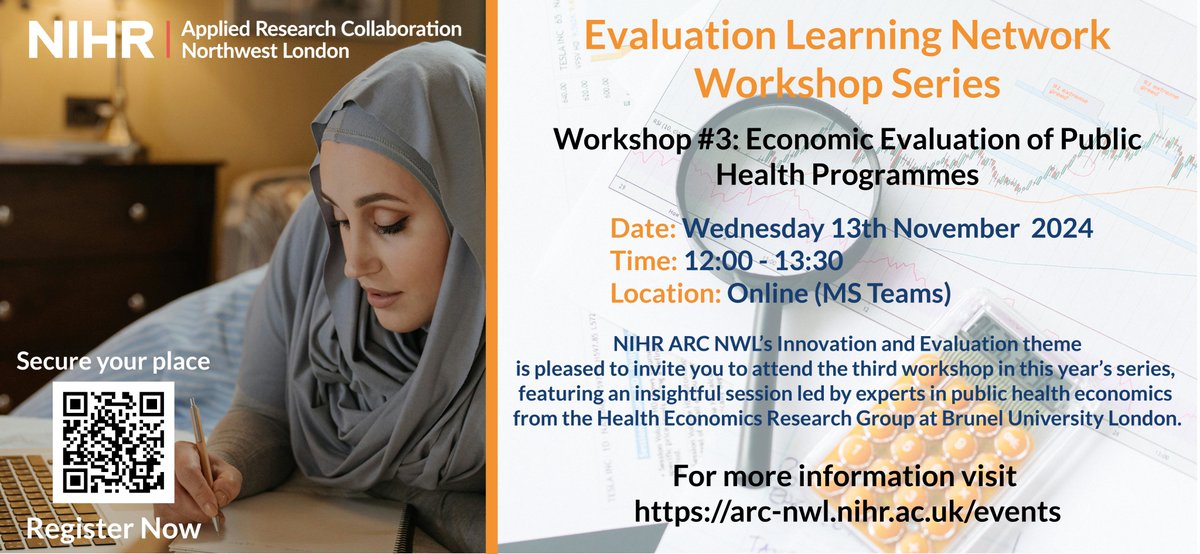 NIHR | Applied Research Collaboration Northwest London

Secure your place

Register Now

Evaluation Learning Network Workshop Series

Workshop #3: Economic Evaluation of Public Health Programmes

Date: Wednesday 13th November 2024
Time: 12:00 - 13:30
Location: Online (MS Teams)

NIHR ARC NWL's Innovation and Evaluation theme is pleased to invite you to attend the third workshop in this year's series, featuring an insightful session led by experts in public health economics from the Health Economics Research Group at Brunel University London.

For more information visit
https://arc-nwl.nihr.ac.uk/events